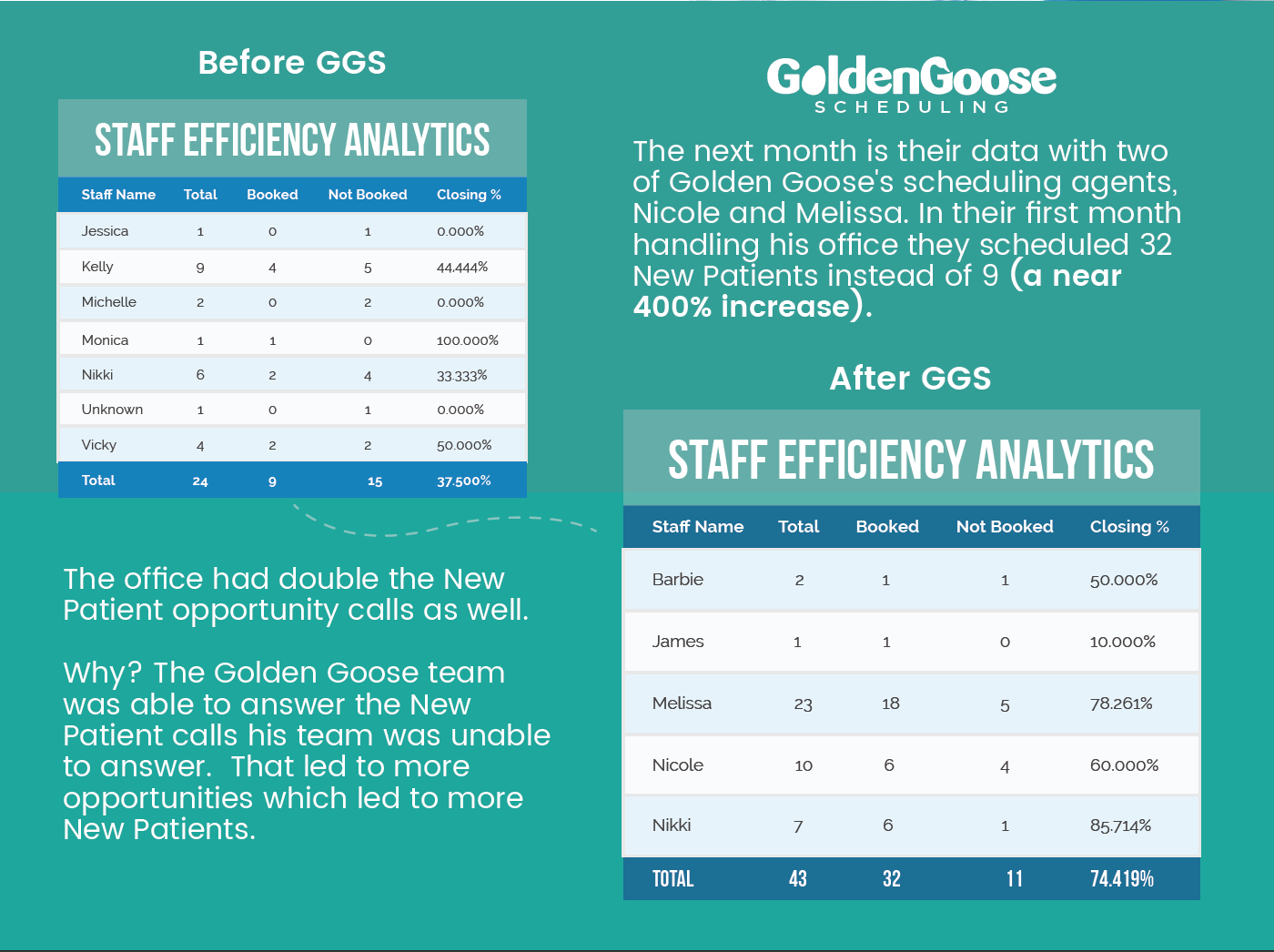 Before GGS

STAFF EFFICIENCY ANALYTICS

| Staff Name | Total | Booked | Not Booked | Closing % |
|---|---|---|---|---|
| Jessica | 1 | 0 | 1 | 0.000% |
| Kelly | 9 | 4 | 5 | 44.444% |
| Michelle | 2 | 0 | 2 | 0.000% |
| Monica | 1 | 1 | 0 | 100.000% |
| Nikki | 6 | 2 | 4 | 33.333% |
| Unknown | 1 | 0 | 1 | 0.000% |
| Vicky | 4 | 2 | 2 | 50.000% |
| Total | 24 | 9 | 15 | 37.500% |

The office had double the New Patient opportunity calls as well.

Why? The Golden Goose team was able to answer the New Patient calls his team was unable to answer. That led to more opportunities which led to more New Patients.

GoldenGoose SCHEDULING

The next month is their data with two of Golden Goose's scheduling agents, Nicole and Melissa. In their first month handling his office they scheduled 32 New Patients instead of 9 (a near 400% increase).

After GGS

STAFF EFFICIENCY ANALYTICS

| Staff Name | Total | Booked | Not Booked | Closing % |
|---|---|---|---|---|
| Barbie | 2 | 1 | 1 | 50.000% |
| James | 1 | 1 | 0 | 10.000% |
| Melissa | 23 | 18 | 5 | 78.261% |
| Nicole | 10 | 6 | 4 | 60.000% |
| Nikki | 7 | 6 | 1 | 85.714% |
| TOTAL | 43 | 32 | 11 | 74.419% |